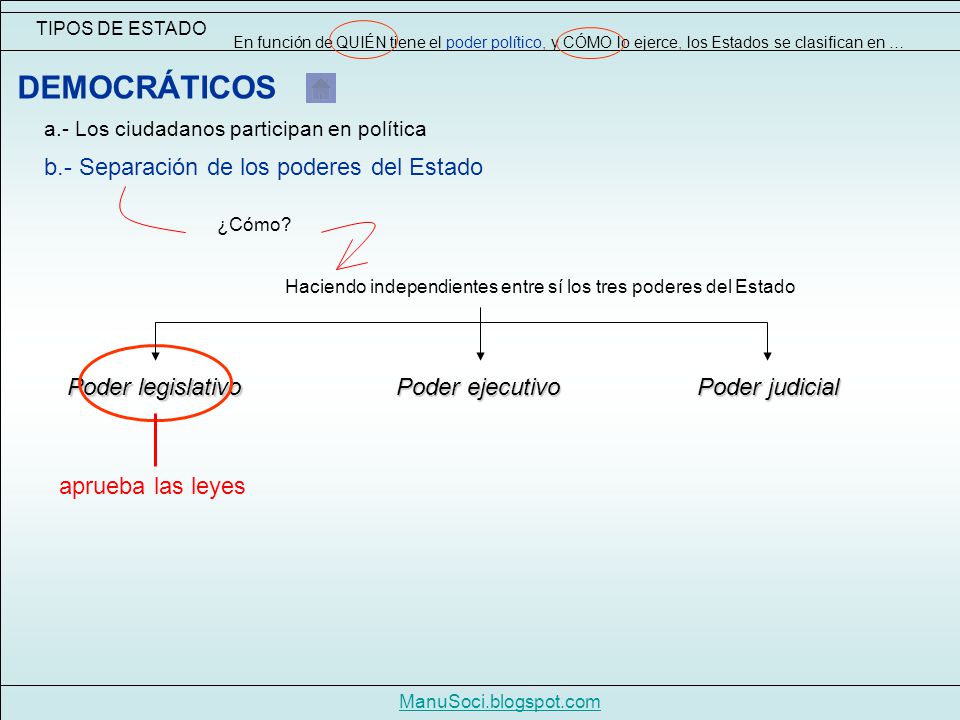 TIPOS DE ESTADO

En función de QUIÉN tiene el poder político, y CÓMO lo ejerce, los Estados se clasifican en …

DEMOCRÁTICOS

a.- Los ciudadanos participan en política

b.- Separación de los poderes del Estado

¿Cómo?

Haciendo independientes entre sí los tres poderes del Estado

Poder legislativo

Poder ejecutivo

Poder judicial

aprueba las leyes

ManuSoci.blogspot.com